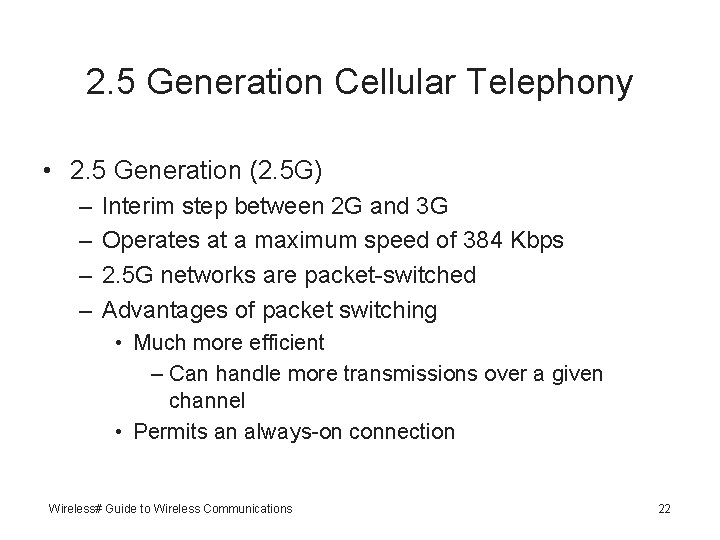 2.5 Generation Cellular Telephony

• 2.5 Generation (2.5G)
– Interim step between 2G and 3G
– Operates at a maximum speed of 384 Kbps
– 2.5G networks are packet-switched
– Advantages of packet switching
• Much more efficient
– Can handle more transmissions over a given channel
• Permits an always-on connection

Wireless# Guide to Wireless Communications

22